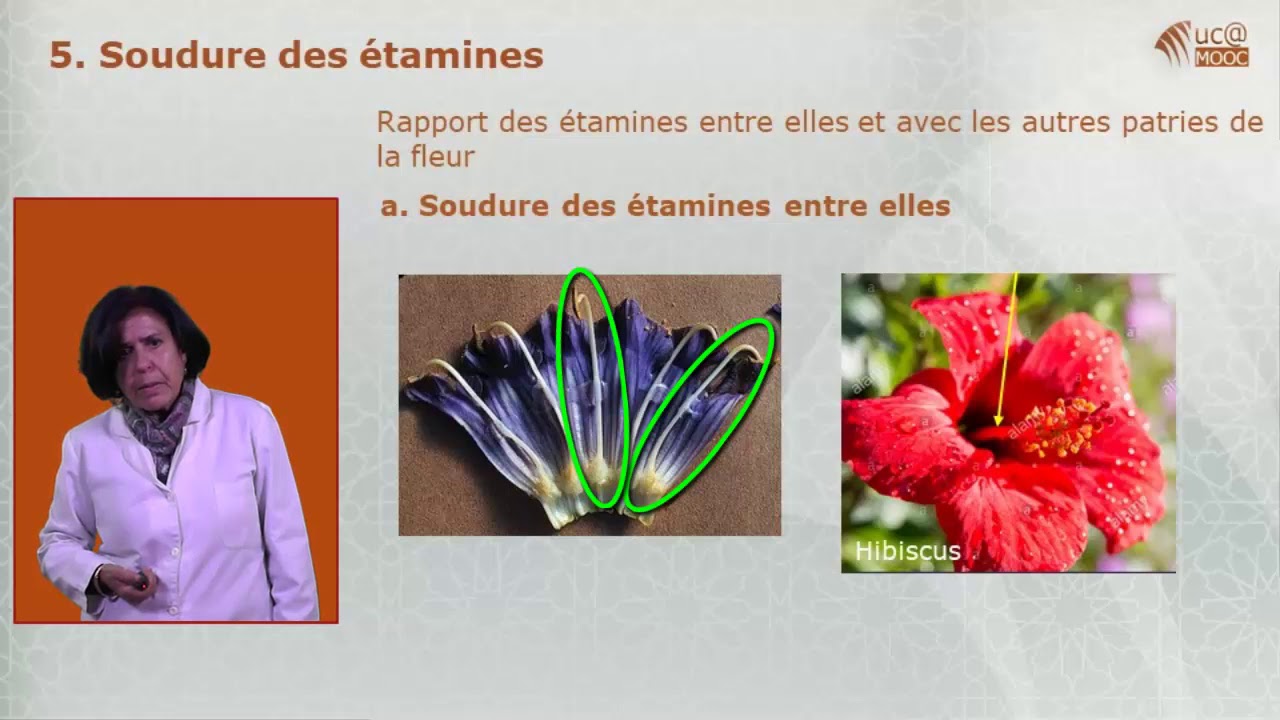 5. Soudure des étamines

uc@
MOOC

Rapport des étamines entre elles et avec les autres patries de la fleur

a. Soudure des étamines entre elles

Hibiscus